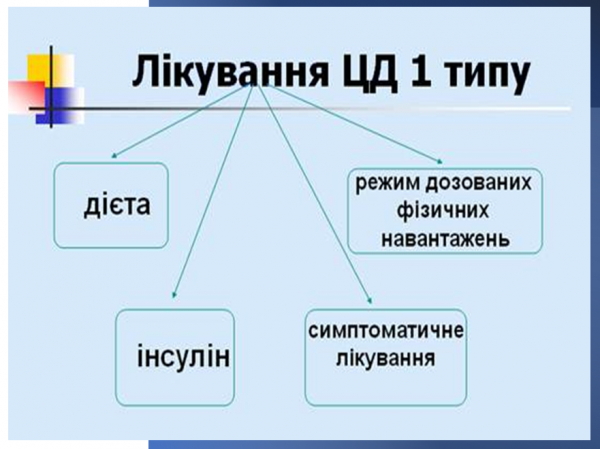 Лікування ЦД 1 типу

дієта

режим дозованих фізичних навантажень

інсулін

симптоматичне лікування